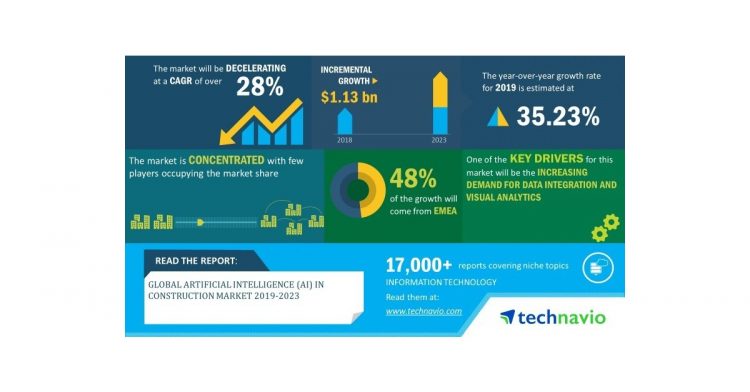 The market will be DECELERATING at a CAGR of over 28%

INCREMENTAL GROWTH $1.13 bn

2018

2023

The year-over-year growth rate for 2019 is estimated at 35.23%

The market is CONCENTRATED with few players occupying the market share

48% of the growth will come from EMEA

One of the KEY DRIVERS for this market will be the INCREASING DEMAND FOR DATA INTEGRATION AND VISUAL ANALYTICS

READ THE REPORT:

GLOBAL ARTIFICIAL INTELLIGENCE (AI) IN CONSTRUCTION MARKET 2019-2023

17,000+ reports covering niche topics

INFORMATION TECHNOLOGY

Read them at:

www.technavio.com

technavio